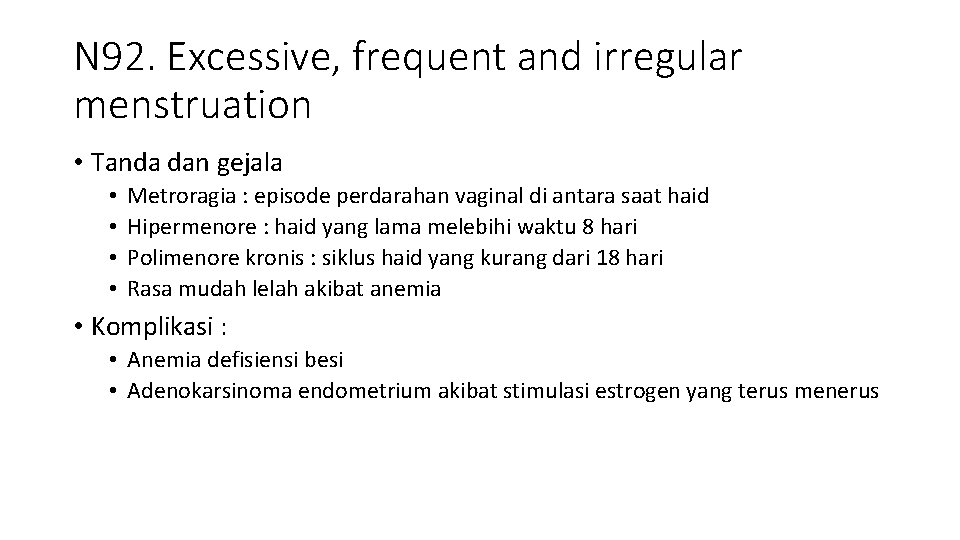 N92. Excessive, frequent and irregular menstruation

• Tanda dan gejala
  • Metroragia : episode perdarahan vaginal di antara saat haid
  • Hipermenore : haid yang lama melebihi waktu 8 hari
  • Polimenore kronis : siklus haid yang kurang dari 18 hari
  • Rasa mudah lelah akibat anemia

• Komplikasi :
  • Anemia defisiensi besi
  • Adenokarsinoma endometrium akibat stimulasi estrogen yang terus menerus